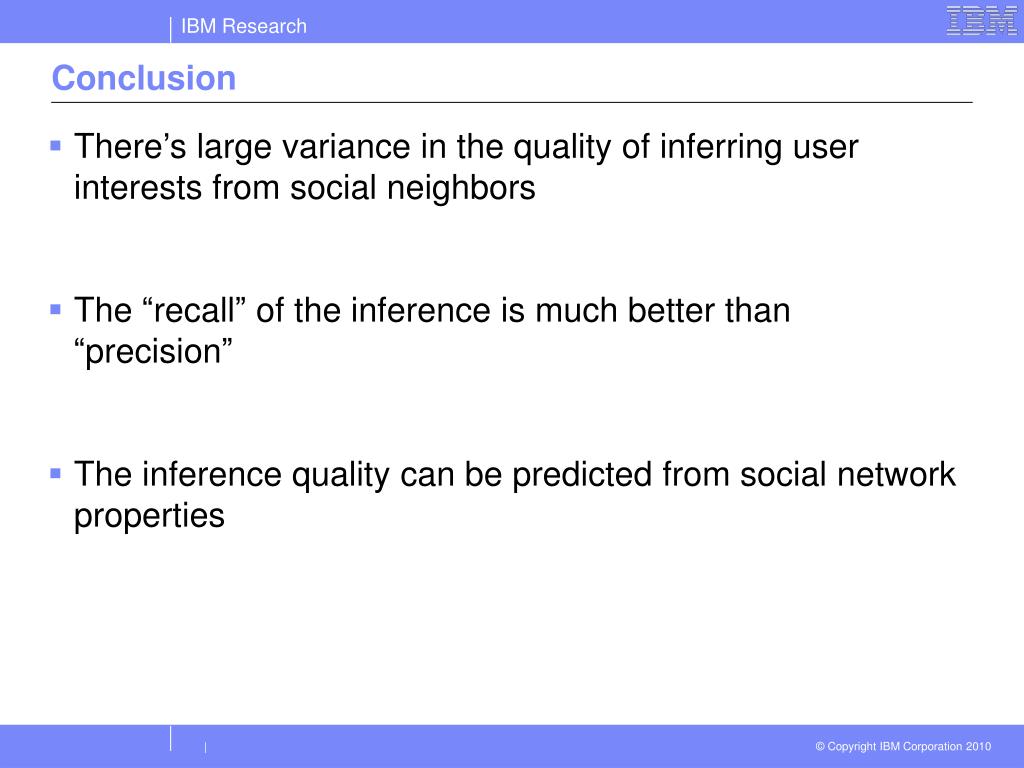 IBM Research

IBM

Conclusion

▪ There’s large variance in the quality of inferring user interests from social neighbors

▪ The “recall” of the inference is much better than “precision”

▪ The inference quality can be predicted from social network properties

© Copyright IBM Corporation 2010